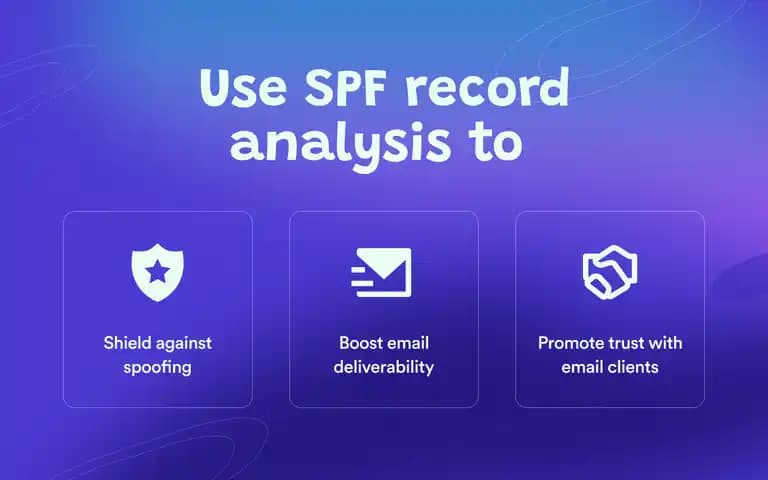 Use SPF record analysis to

Shield against spoofing

Boost email deliverability

Promote trust with email clients